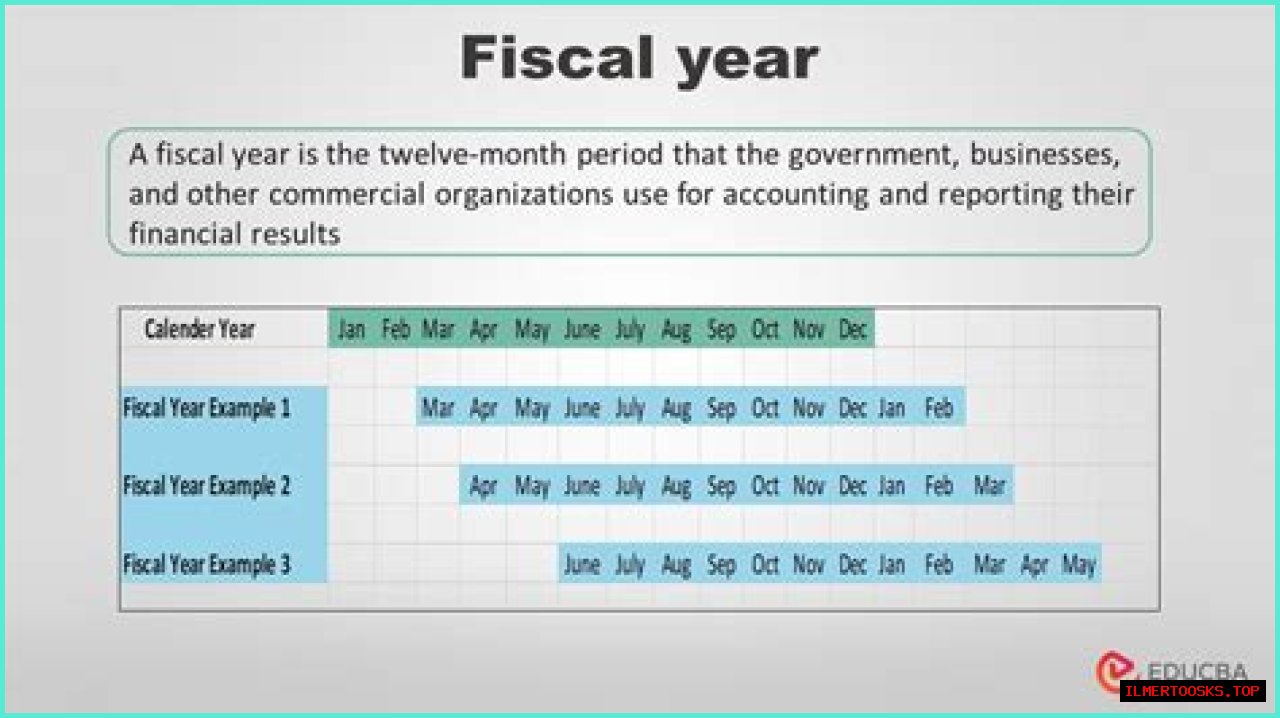 Fiscal year

A fiscal year is the twelve-month period that the government, businesses, and other commercial organizations use for accounting and reporting their financial results

| Calender Year | Jan | Feb | Mar | Apr | May | June | July | Aug | Sep | Oct | Nov | Dec | | | | | |
|---|---|---|---|---|---|---|---|---|---|---|---|---|---|---|---|---|---|
| Fiscal Year Example 1 | | | Mar | Apr | May | June | July | Aug | Sep | Oct | Nov | Dec | Jan | Feb | | | |
| Fiscal Year Example 2 | | | | Apr | May | June | July | Aug | Sep | Oct | Nov | Dec | Jan | Feb | Mar | | |
| Fiscal Year Example 3 | | | | | | June | July | Aug | Sep | Oct | Nov | Dec | Jan | Feb | Mar | Apr | May |

EDUCBA
ILMERTOOSKS.TOP